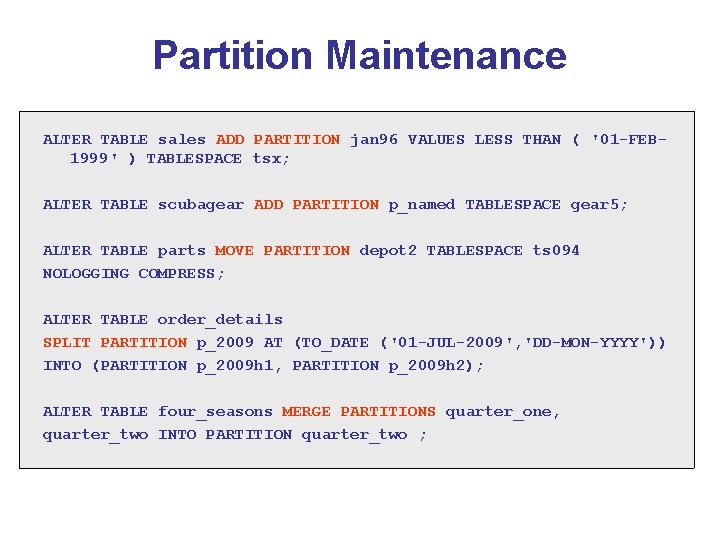 Partition Maintenance

ALTER TABLE sales ADD PARTITION jan96 VALUES LESS THAN ( '01-FEB-1999' ) TABLESPACE tsx;

ALTER TABLE scubagear ADD PARTITION p_named TABLESPACE gear5;

ALTER TABLE parts MOVE PARTITION depot2 TABLESPACE ts094
NOLOGGING COMPRESS;

ALTER TABLE order_details
SPLIT PARTITION p_2009 AT (TO_DATE ('01-JUL-2009','DD-MON-YYYY'))
INTO (PARTITION p_2009h1, PARTITION p_2009h2);

ALTER TABLE four_seasons MERGE PARTITIONS quarter_one,
quarter_two INTO PARTITION quarter_two ;